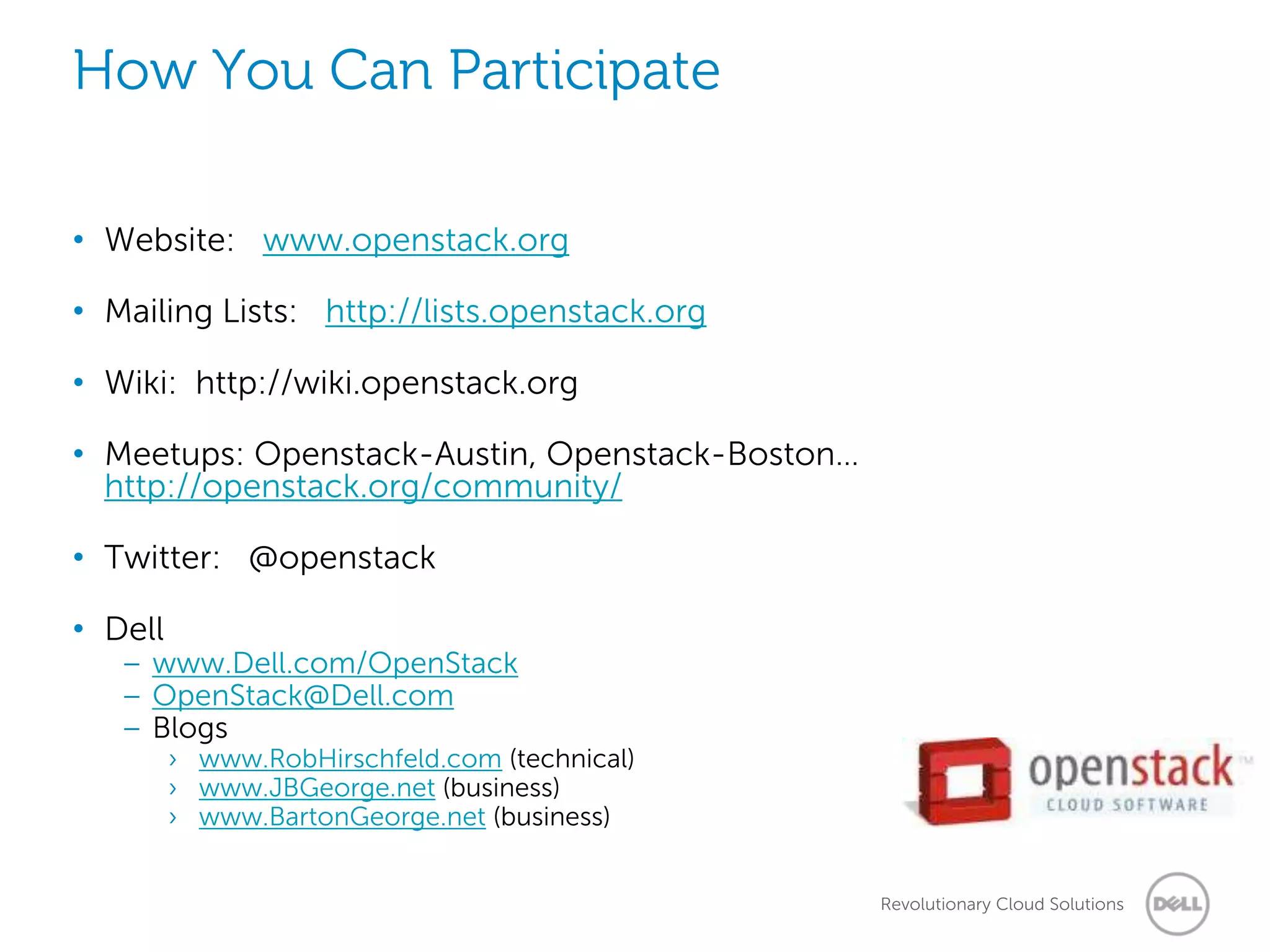 How You Can Participate

• Website: www.openstack.org

• Mailing Lists: http://lists.openstack.org

• Wiki: http://wiki.openstack.org

• Meetups: Openstack-Austin, Openstack-Boston… http://openstack.org/community/

• Twitter: @openstack

• Dell
– www.Dell.com/OpenStack
– OpenStack@Dell.com
– Blogs
› www.RobHirschfeld.com (technical)
› www.JBGeorge.net (business)
› www.BartonGeorge.net (business)

openstack™
CLOUD SOFTWARE

Revolutionary Cloud Solutions

DELL